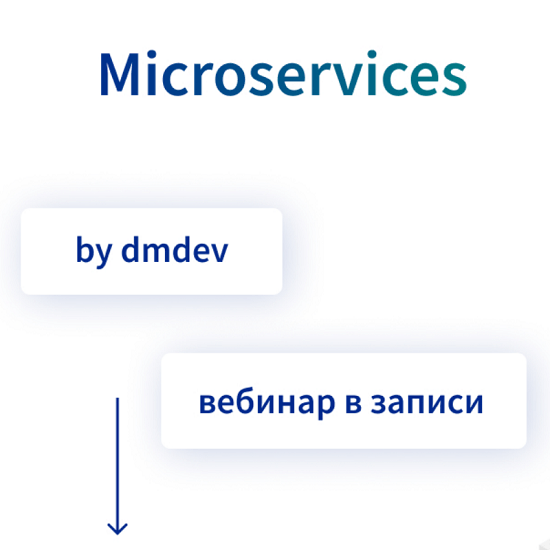 Microservices

by dmdev

вебинар в записи